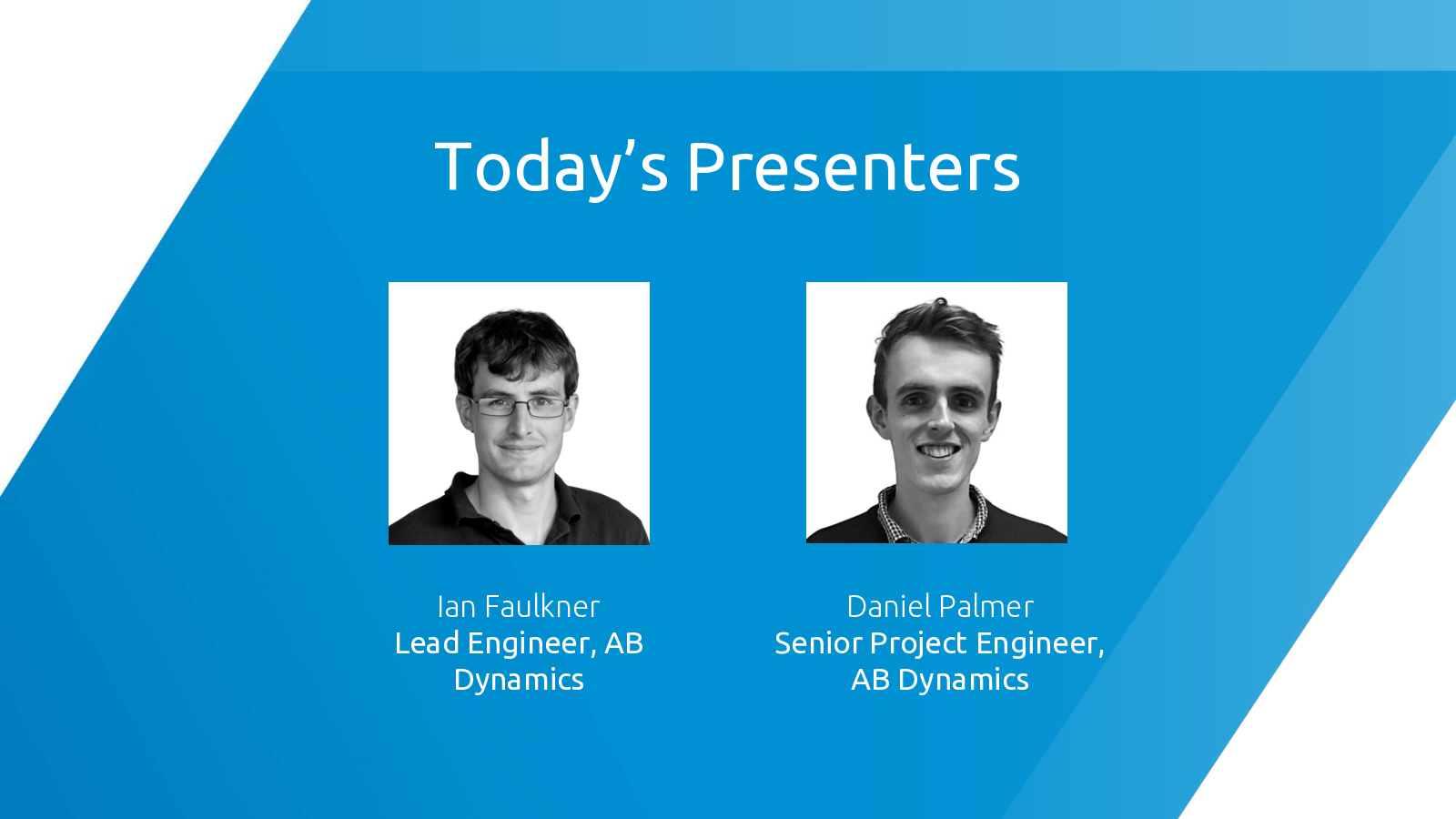 Today's Presenters

Ian Faulkner
Lead Engineer, AB Dynamics

Daniel Palmer
Senior Project Engineer, AB Dynamics